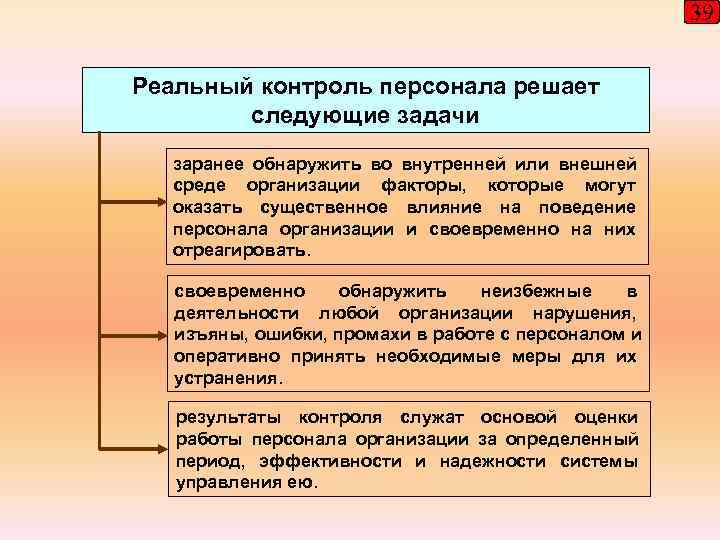 39

Реальный контроль персонала решает следующие задачи

заранее обнаружить во внутренней или внешней среде организации факторы, которые могут оказать существенное влияние на поведение персонала организации и своевременно на них отреагировать.

своевременно обнаружить неизбежные в деятельности любой организации нарушения, изъяны, ошибки, промахи в работе с персоналом и оперативно принять необходимые меры для их устранения.

результаты контроля служат основой оценки работы персонала организации за определенный период, эффективности и надежности системы управления ею.